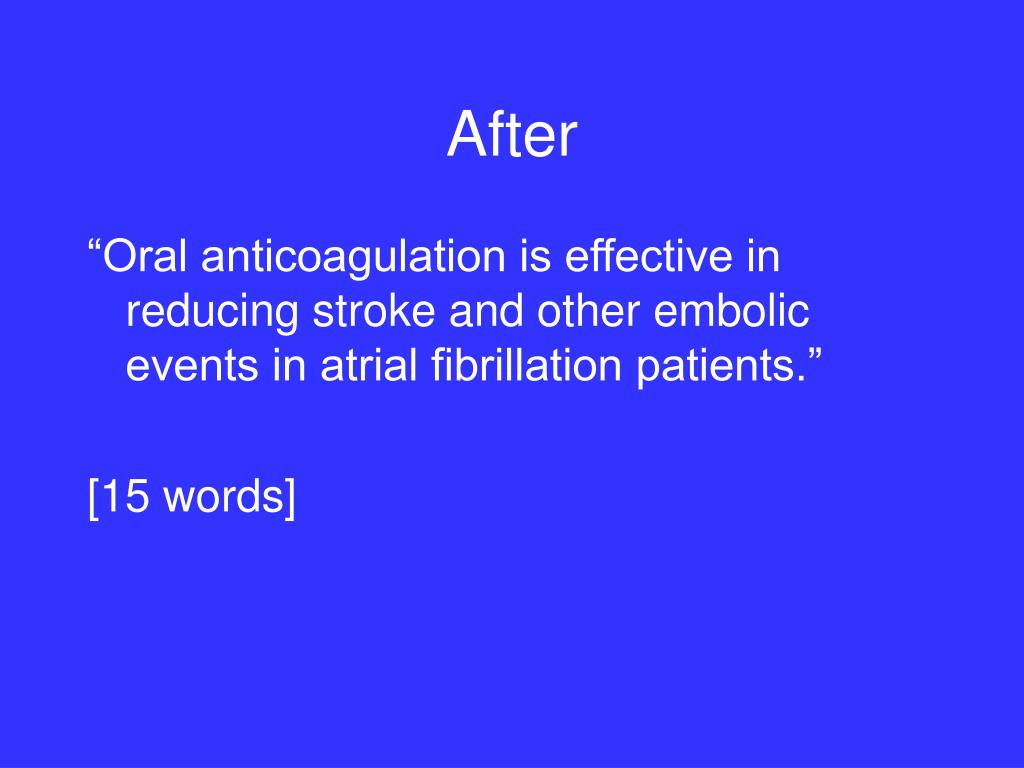 After

“Oral anticoagulation is effective in reducing stroke and other embolic events in atrial fibrillation patients.”

[15 words]